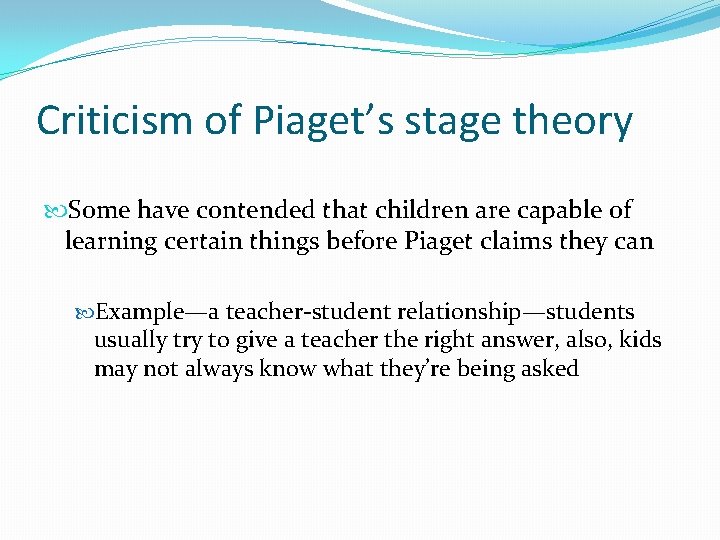 Criticism of Piaget’s stage theory

Some have contended that children are capable of learning certain things before Piaget claims they can

Example—a teacher-student relationship—students usually try to give a teacher the right answer, also, kids may not always know what they’re being asked